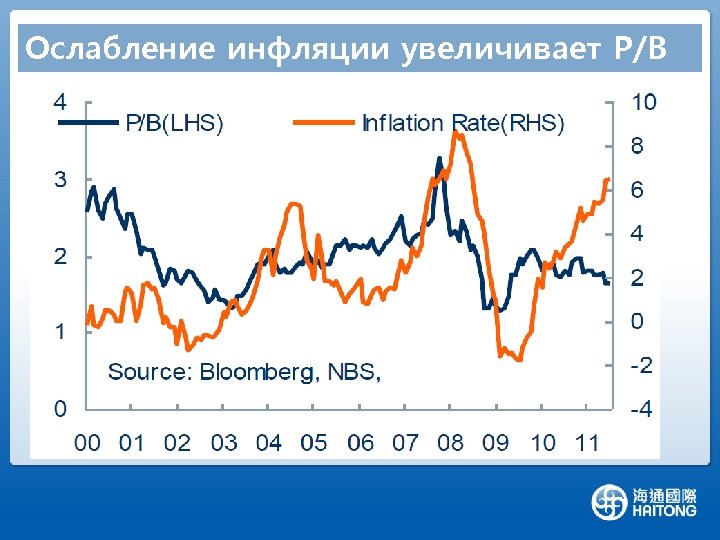 Ослабление инфляции увеличивает P/B

P/B(LHS)
Inflation Rate(RHS)

4
3
2
1
0

10
8
6
4
2
0
-2
-4

Source: Bloomberg, NBS,

00 01 02 03 04 05 06 07 08 09 10 11

海通國際
HAITONG